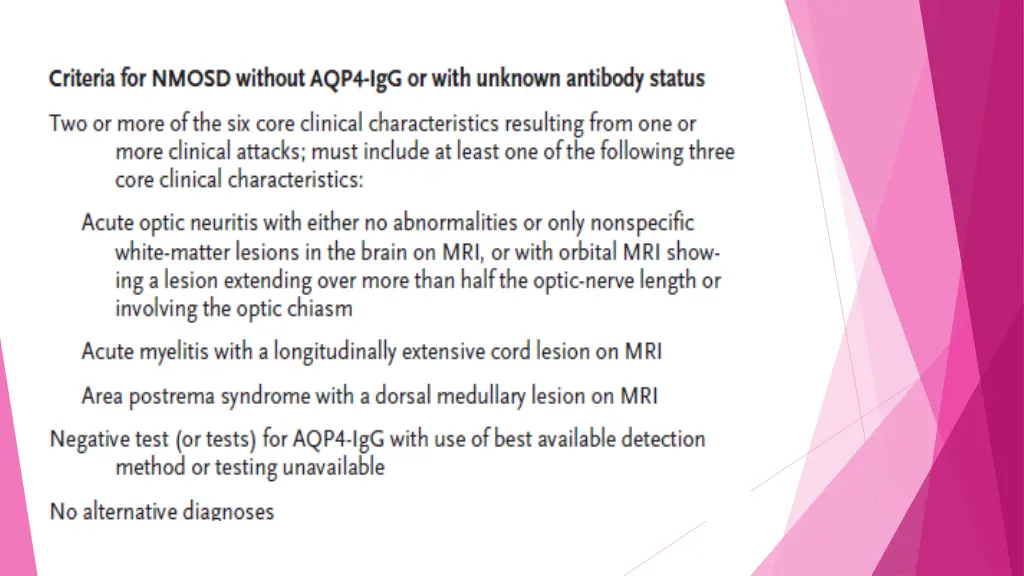 Criteria for NMOSD without AQP4-IgG or with unknown antibody status

Two or more of the six core clinical characteristics resulting from one or more clinical attacks; must include at least one of the following three core clinical characteristics:

Acute optic neuritis with either no abnormalities or only nonspecific white-matter lesions in the brain on MRI, or with orbital MRI showing a lesion extending over more than half the optic-nerve length or involving the optic chiasm

Acute myelitis with a longitudinally extensive cord lesion on MRI

Area postrema syndrome with a dorsal medullary lesion on MRI

Negative test (or tests) for AQP4-IgG with use of best available detection method or testing unavailable

No alternative diagnoses